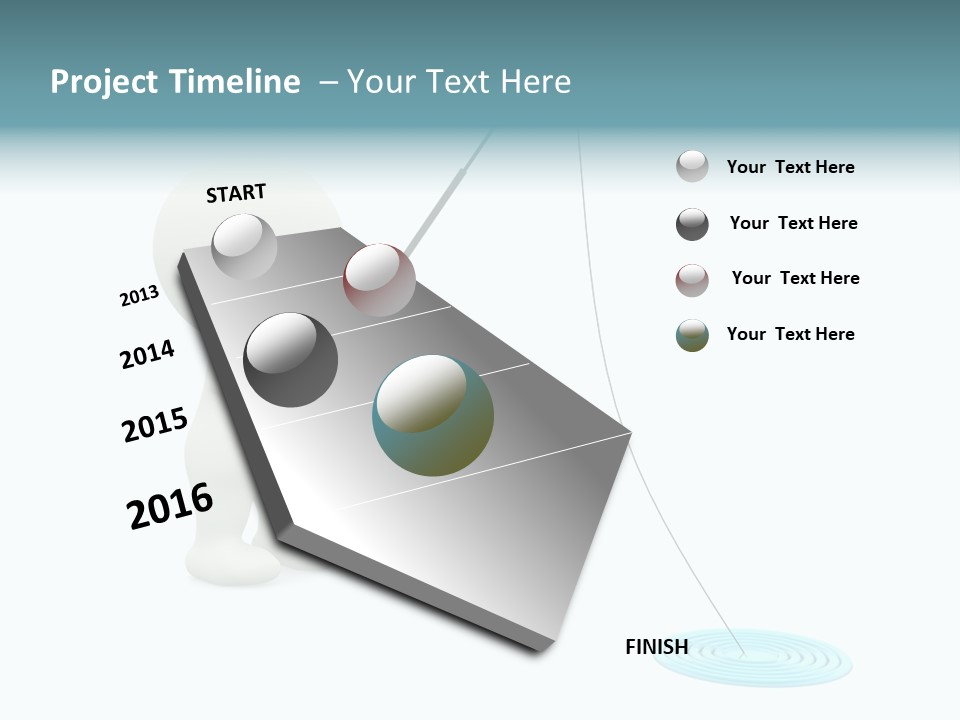 Project Timeline – Your Text Here

START

2013

2014

2015

2016

Your Text Here

Your Text Here

Your Text Here

Your Text Here

FINISH